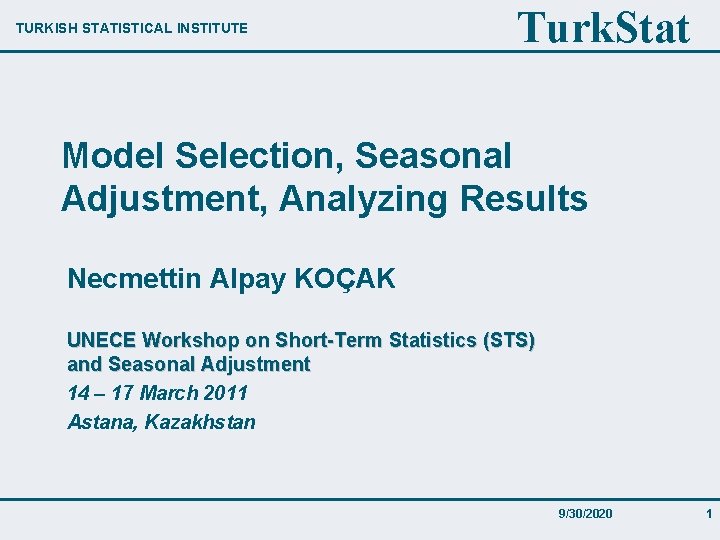 TURKISH STATISTICAL INSTITUTE

TurkStat

Model Selection, Seasonal Adjustment, Analyzing Results

Necmettin Alpay KOÇAK

UNECE Workshop on Short-Term Statistics (STS) and Seasonal Adjustment

14 – 17 March 2011

Astana, Kazakhstan

9/30/2020

1